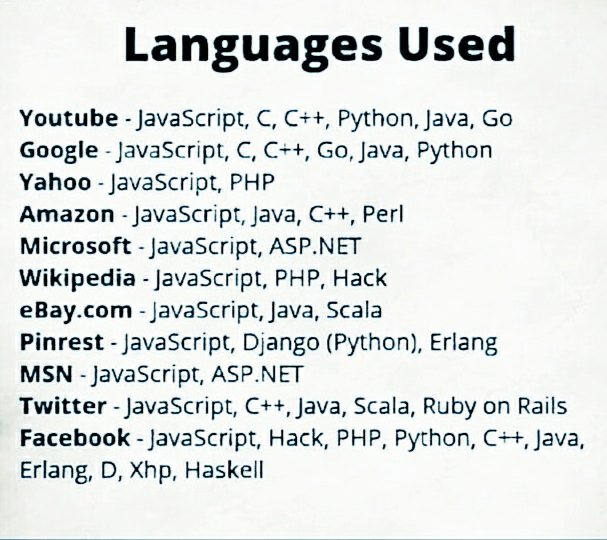 Languages Used

Youtube - JavaScript, C, C++, Python, Java, Go
Google - JavaScript, C, C++, Go, Java, Python
Yahoo - JavaScript, PHP
Amazon - JavaScript, Java, C++, Perl
Microsoft - JavaScript, ASP.NET
Wikipedia - JavaScript, PHP, Hack
eBay.com - JavaScript, Java, Scala
Pinrest - JavaScript, Django (Python), Erlang
MSN - JavaScript, ASP.NET
Twitter - JavaScript, C++, Java, Scala, Ruby on Rails
Facebook - JavaScript, Hack, PHP, Python, C++, Java, Erlang, D, Xhp, Haskell